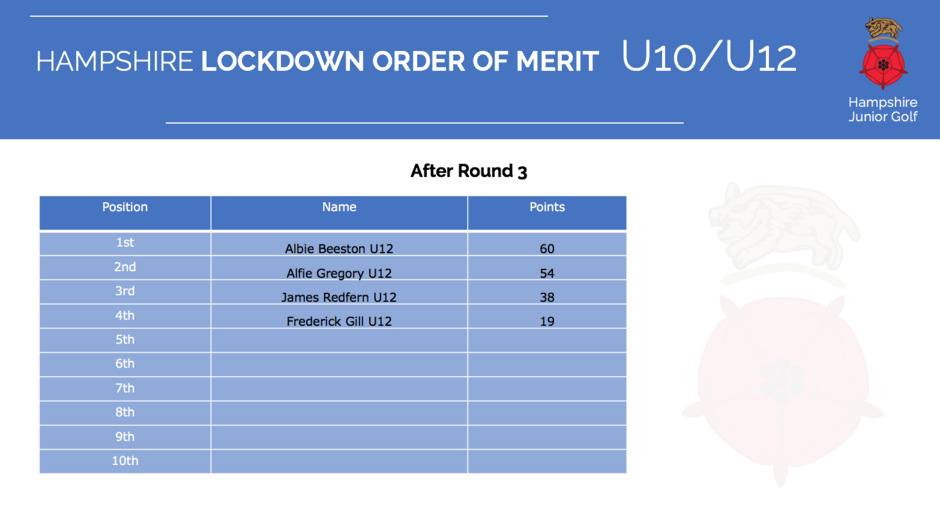 HAMPSHIRE LOCKDOWN ORDER OF MERIT U10/U12

Hampshire Junior Golf

After Round 3

| Position | Name | Points |
|---|---|---|
| 1st | Albie Beeston U12 | 60 |
| 2nd | Alfie Gregory U12 | 54 |
| 3rd | James Redfern U12 | 38 |
| 4th | Frederick Gill U12 | 19 |
| 5th | | |
| 6th | | |
| 7th | | |
| 8th | | |
| 9th | | |
| 10th | | |